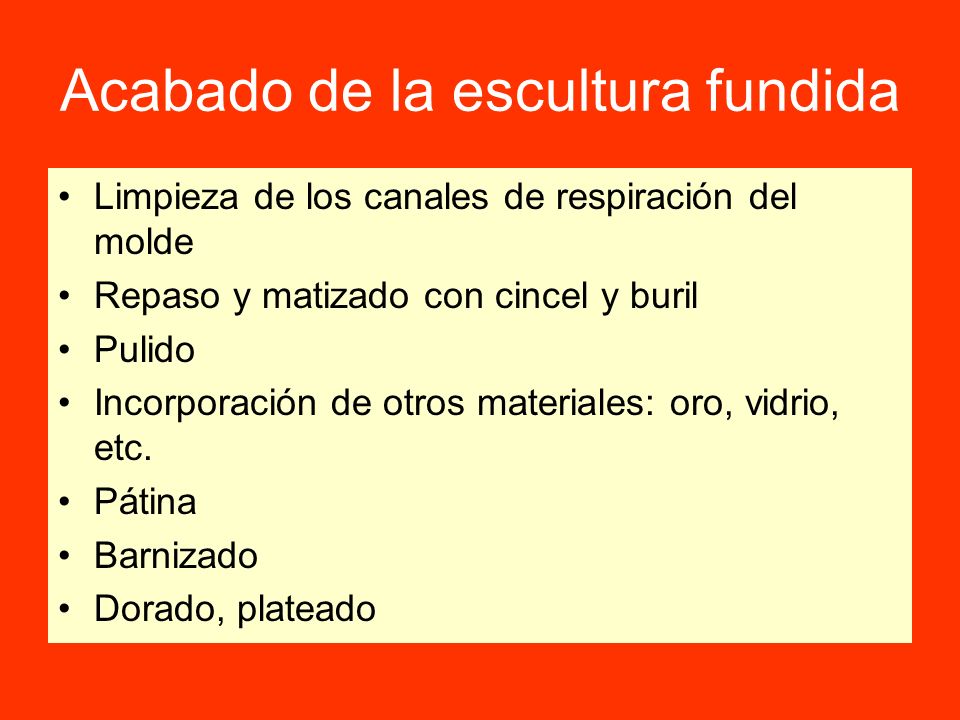 Acabado de la escultura fundida

• Limpieza de los canales de respiración del molde
• Repaso y matizado con cincel y buril
• Pulido
• Incorporación de otros materiales: oro, vidrio, etc.
• Pátina
• Barnizado
• Dorado, plateado